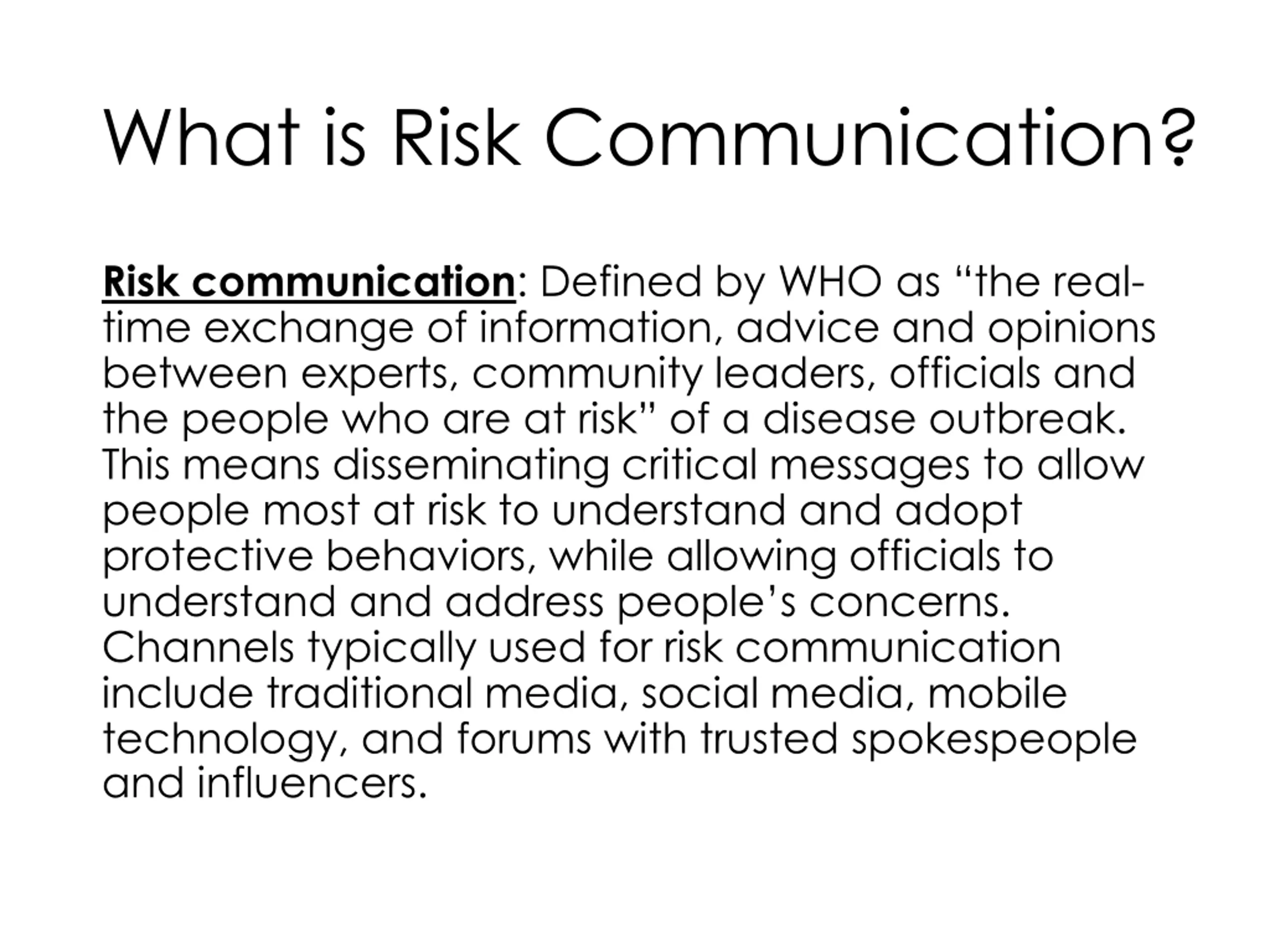 What is Risk Communication?

Risk communication: Defined by WHO as “the real-time exchange of information, advice and opinions between experts, community leaders, officials and the people who are at risk” of a disease outbreak. This means disseminating critical messages to allow people most at risk to understand and adopt protective behaviors, while allowing officials to understand and address people’s concerns. Channels typically used for risk communication include traditional media, social media, mobile technology, and forums with trusted spokespeople and influencers.